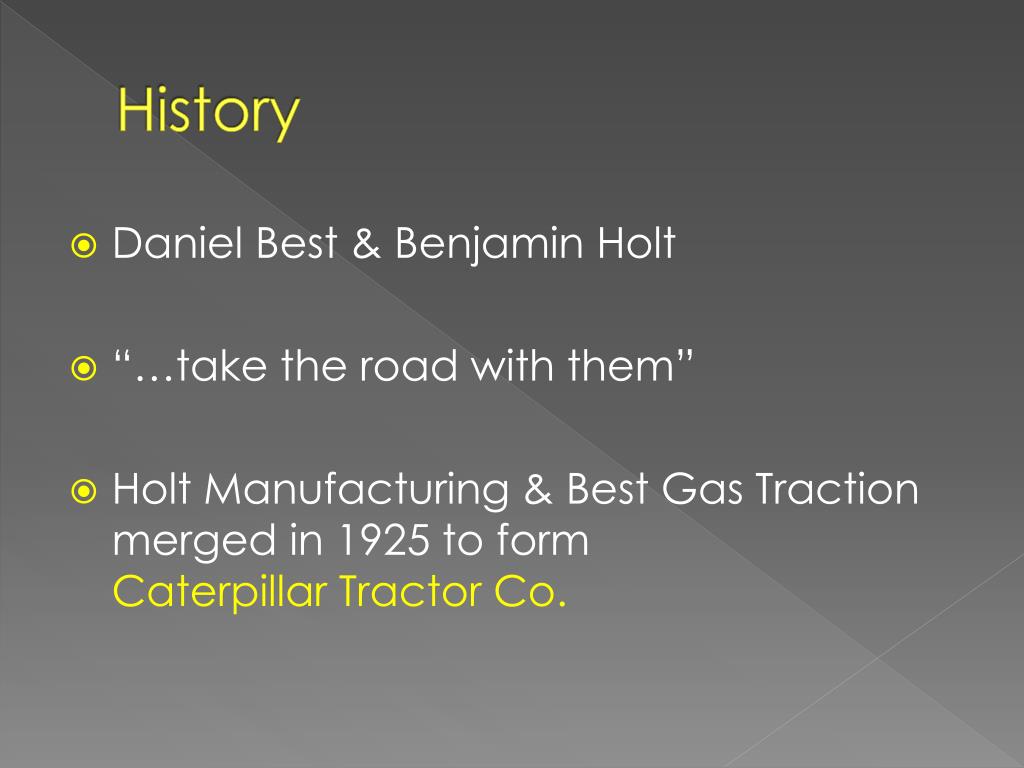 History

Daniel Best & Benjamin Holt

“…take the road with them”

Holt Manufacturing & Best Gas Traction merged in 1925 to form Caterpillar Tractor Co.